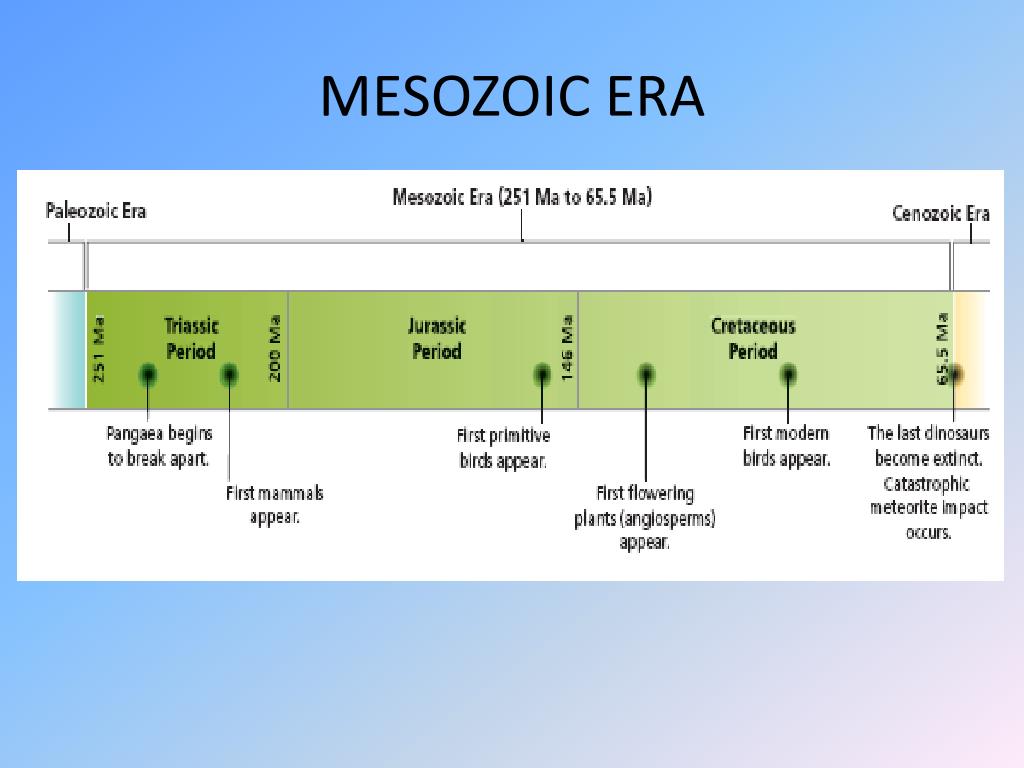 MESOZOIC ERA

Paleozoic Era

Mesozoic Era (251 Ma to 65.5 Ma)

Cenozoic Era

251 Ma

Triassic Period

200 Ma

Jurassic Period

146 Ma

Cretaceous Period

65.5 Ma

Pangaea begins to break apart.

First mammals appear.

First primitive birds appear.

First flowering plants (angiosperms) appear.

First modern birds appear.

The last dinosaurs become extinct. Catastrophic meteorite impact occurs.